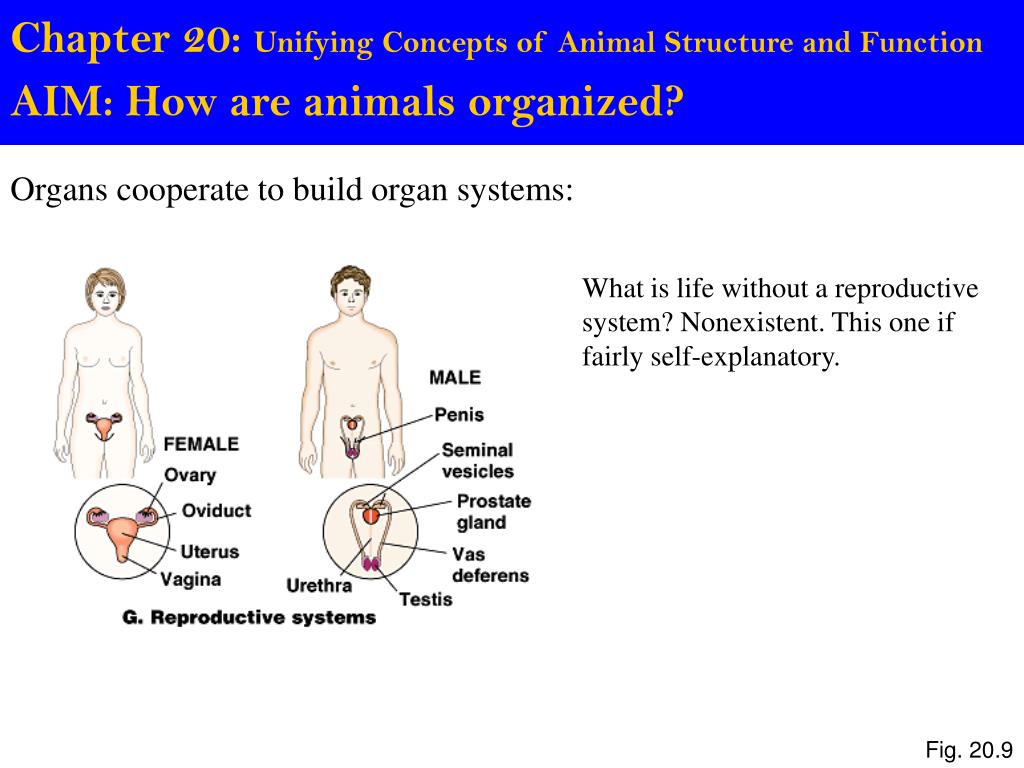 Chapter 20: Unifying Concepts of Animal Structure and Function
AIM: How are animals organized?

Organs cooperate to build organ systems:

FEMALE
Ovary
Oviduct
Uterus
Vagina

MALE
Penis
Seminal vesicles
Prostate gland
Vas deferens
Urethra
Testis

G. Reproductive systems

What is life without a reproductive system? Nonexistent. This one if fairly self-explanatory.

Fig. 20.9